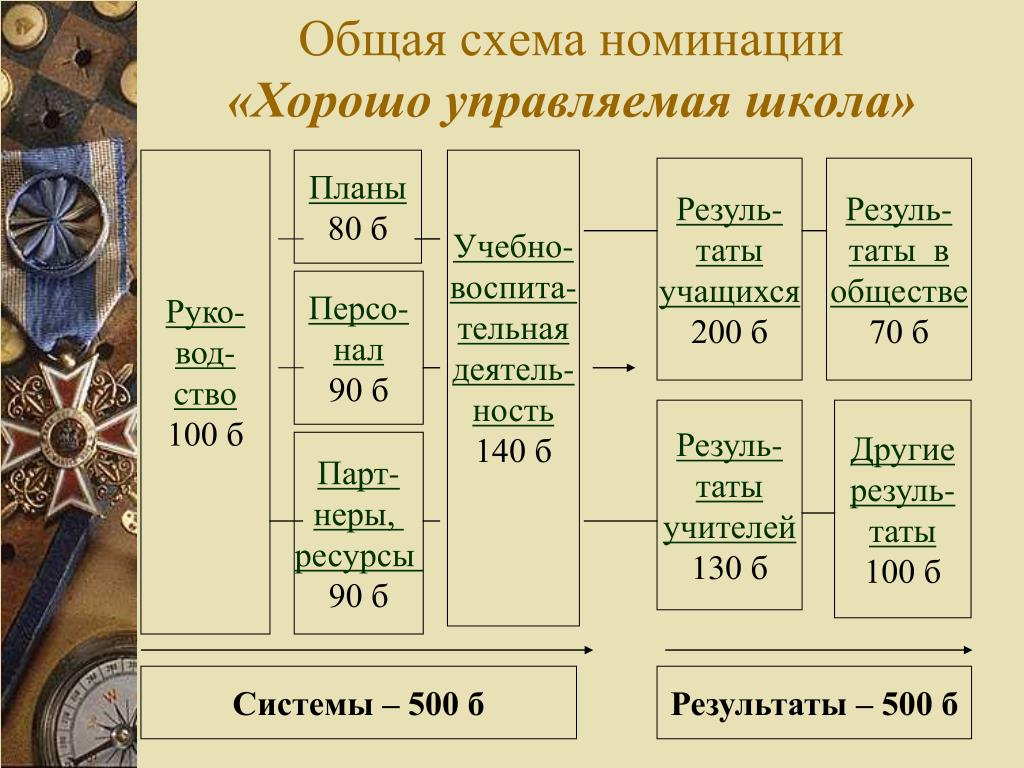 Общая схема номинации
«Хорошо управляемая школа»

Руководство
100 б

Планы
80 б

Персонал
90 б

Партнеры, ресурсы
90 б

Учебно-воспитательная деятельность
140 б

Результаты учащихся
200 б

Результаты в обществе
70 б

Результаты учителей
130 б

Другие результаты
100 б

Системы – 500 б

Результаты – 500 б